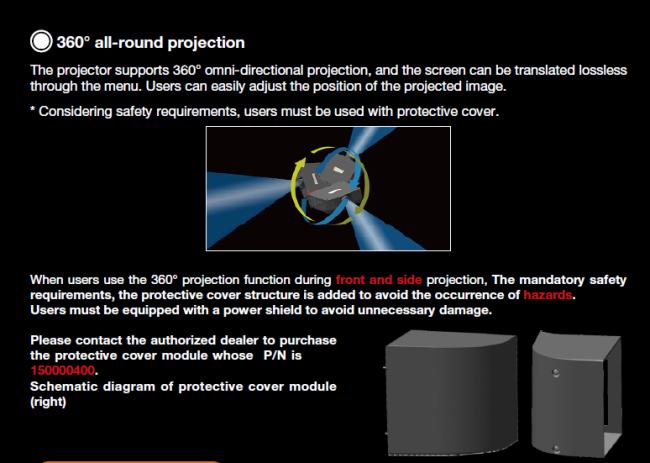 360° all-round projection

The projector supports 360° omni-directional projection, and the screen can be translated lossless through the menu. Users can easily adjust the position of the projected image.

* Considering safety requirements, users must be used with protective cover.

When users use the 360° projection function during front and side projection, The mandatory safety requirements, the protective cover structure is added to avoid the occurrence of hazards. Users must be equipped with a power shield to avoid unnecessary damage.

Please contact the authorized dealer to purchase the protective cover module whose P/N is 150000400.
Schematic diagram of protective cover module (right)